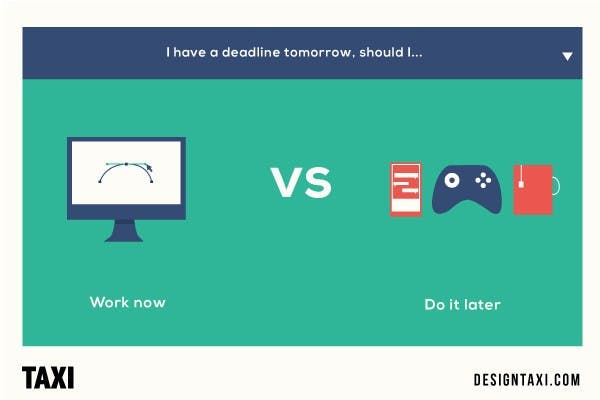 I have a deadline tomorrow, should I...

VS

Work now

Do it later

TAXI

DESIGNTAXI.COM